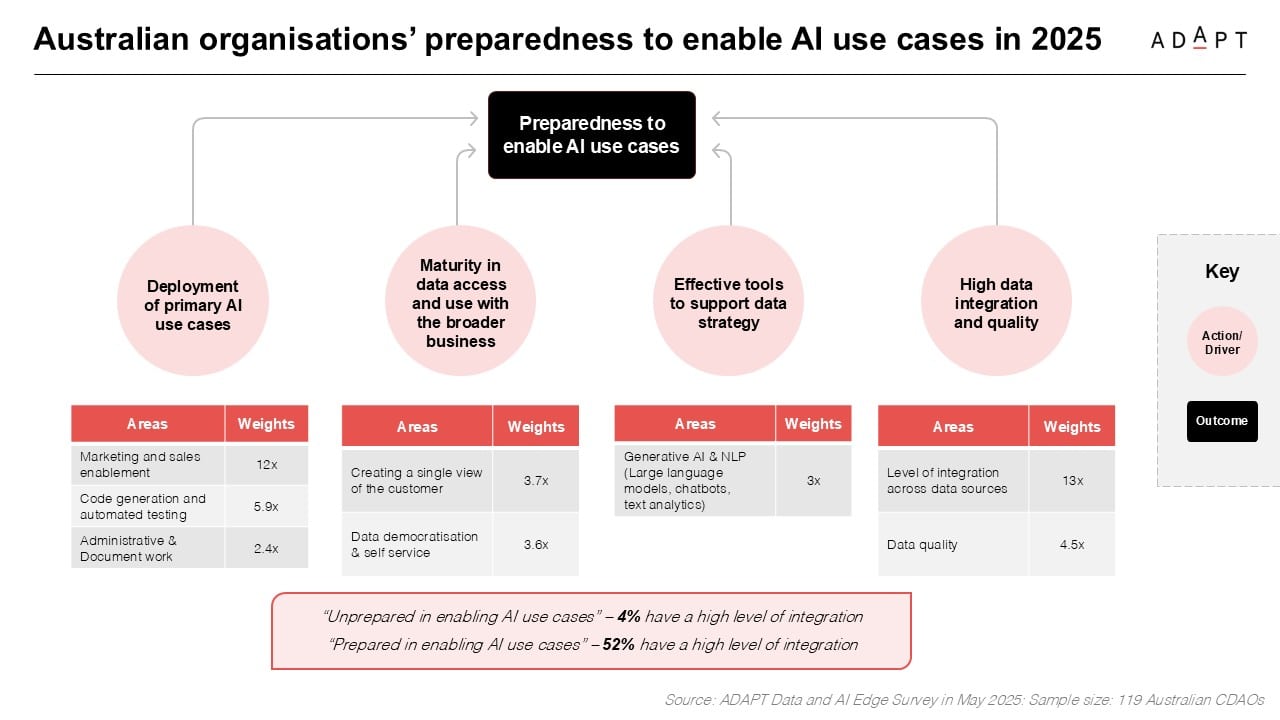 Australian organisations' preparedness to enable AI use cases in 2025

ADAPT

Preparedness to enable AI use cases

Deployment of primary AI use cases

Maturity in data access and use with the broader business

Effective tools to support data strategy

High data integration and quality

Key

Action/ Driver

Outcome

| Areas | Weights |
|---|---|
| Marketing and sales enablement | 12x |
| Code generation and automated testing | 5.9x |
| Administrative & Document work | 2.4x |

| Areas | Weights |
|---|---|
| Creating a single view of the customer | 3.7x |
| Data democratisation & self service | 3.6x |

| Areas | Weights |
|---|---|
| Generative AI & NLP (Large language models, chatbots, text analytics) | 3x |

| Areas | Weights |
|---|---|
| Level of integration across data sources | 13x |
| Data quality | 4.5x |

"Unprepared in enabling AI use cases" – 4% have a high level of integration

"Prepared in enabling AI use cases" – 52% have a high level of integration

Source: ADAPT Data and AI Edge Survey in May 2025; Sample size: 119 Australian CDAOs